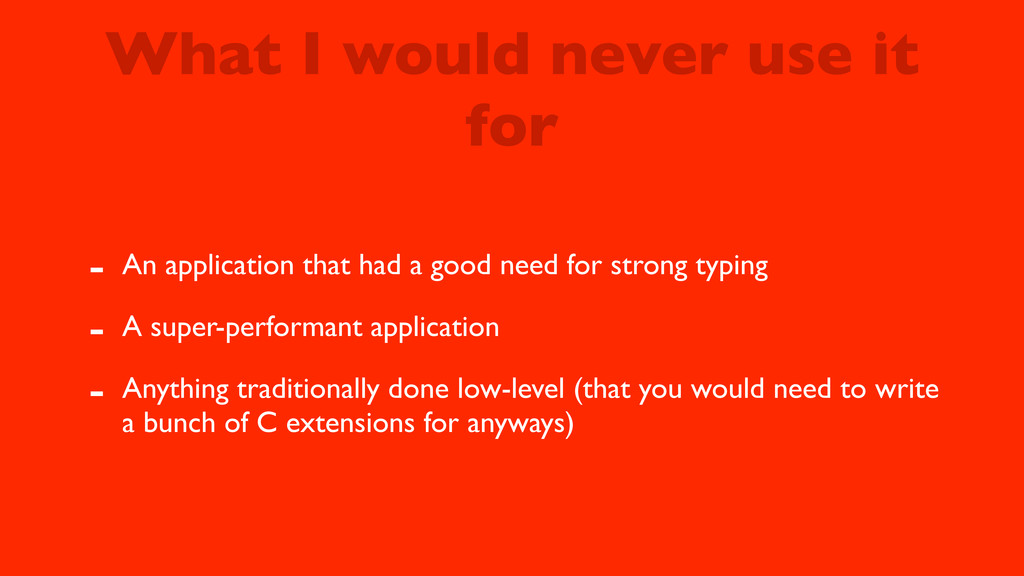 What I would never use it for

- An application that had a good need for strong typing
- A super-performant application
- Anything traditionally done low-level (that you would need to write a bunch of C extensions for anyways)